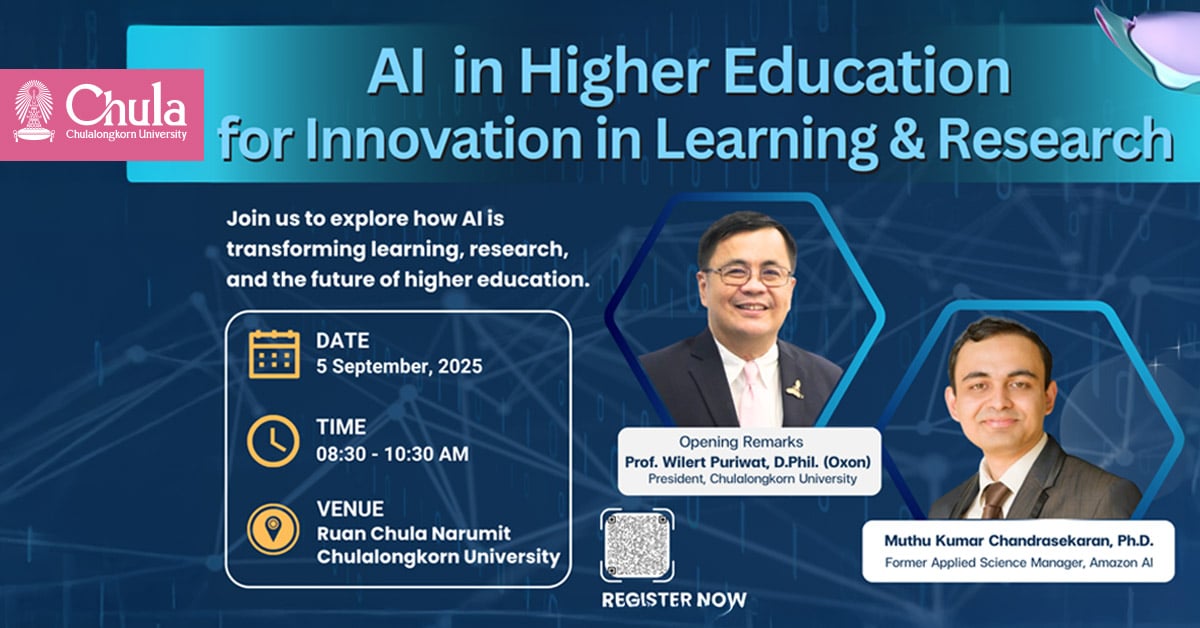 Chula
Chulalongkorn University

AI in Higher Education for Innovation in Learning & Research

Join us to explore how AI is transforming learning, research, and the future of higher education.

DATE
5 September, 2025

TIME
08:30 - 10:30 AM

VENUE
Ruan Chula Narumit
Chulalongkorn University

Opening Remarks
Prof. Wilert Puriwat, D.Phil. (Oxon)
President, Chulalongkorn University

Muthu Kumar Chandrasekaran, Ph.D.
Former Applied Science Manager, Amazon AI

REGISTER NOW